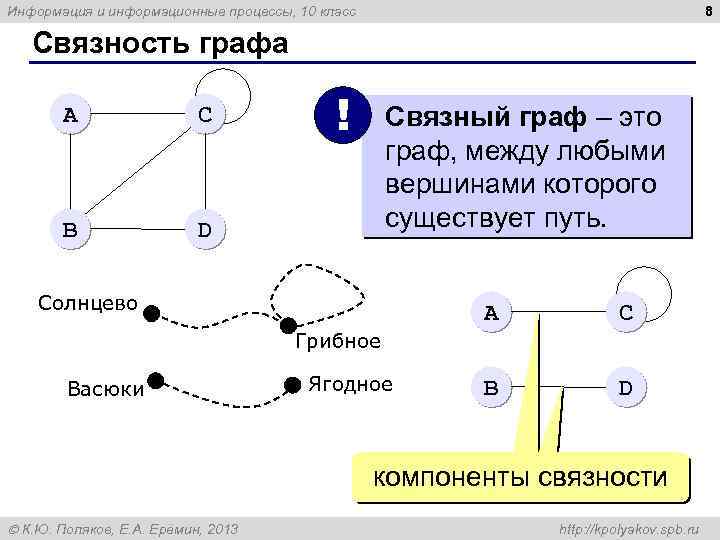 Информация и информационные процессы, 10 класс

8

Связность графа

A
C
B
D

!

Связный граф – это граф, между любыми вершинами которого существует путь.

Солнцево
Грибное
Васюки
Ягодное

A
C
B
D

компоненты связности

© К.Ю. Поляков, Е.А. Еремин, 2013

http://kpolyakov.spb.ru